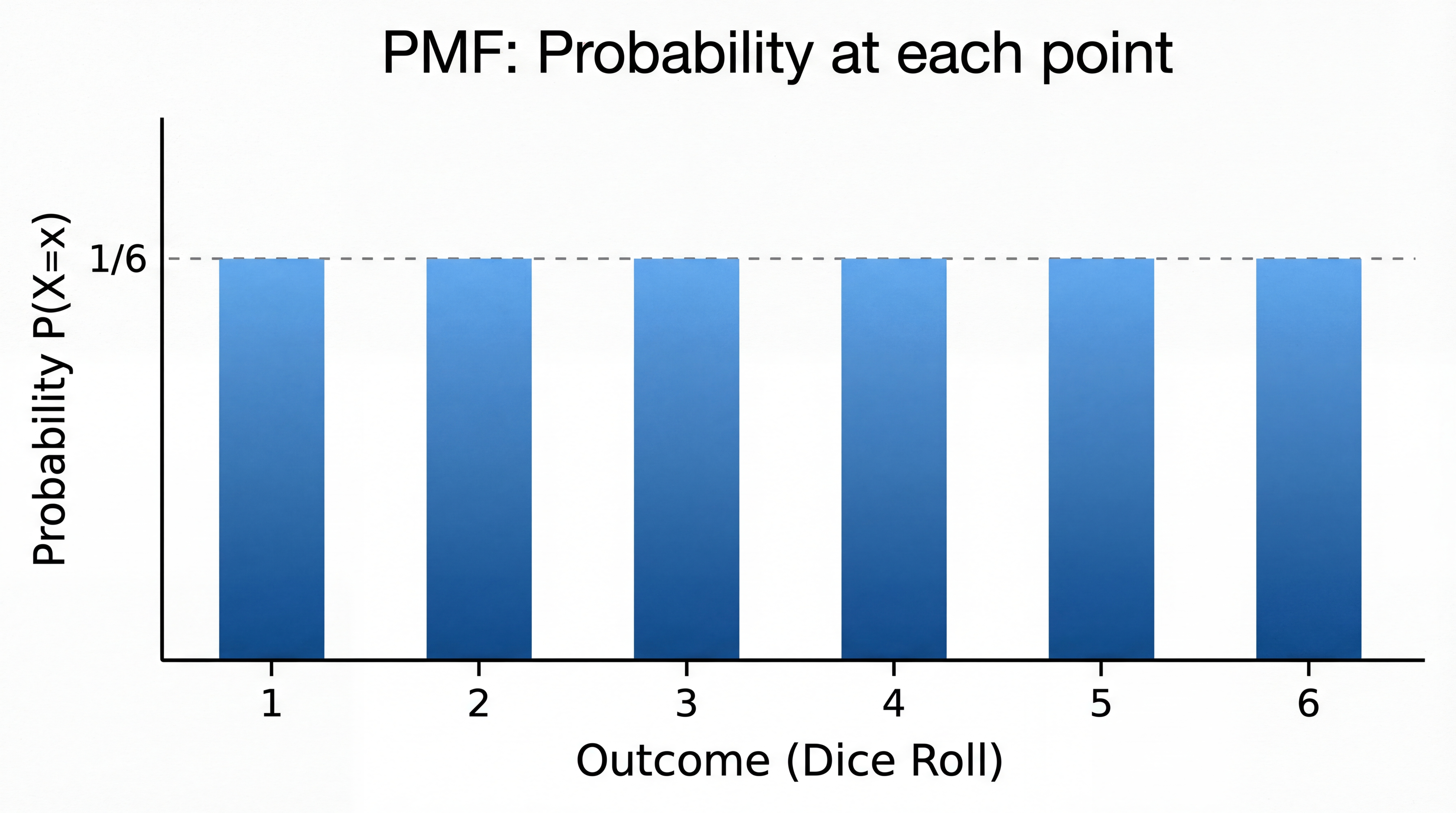 PMF: Probability at each point

Probability P(X=x)

1/6

1
2
3
4
5
6

Outcome (Dice Roll)